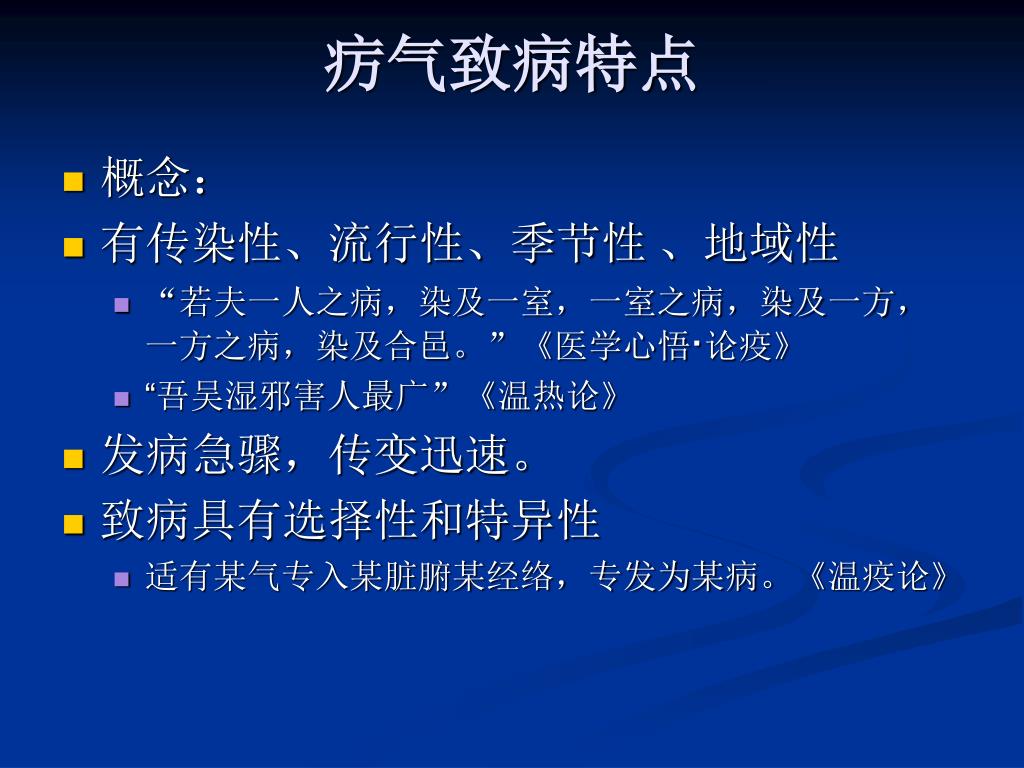 疠气致病特点

概念：

有传染性、流行性、季节性 、地域性

“若夫一人之病，染及一室，一室之病，染及一方，一方之病，染及合邑。”《医学心悟·论疫》

“吾吴湿邪害人最广”《温热论》

发病急骤，传变迅速。

致病具有选择性和特异性

适有某气专入某脏腑某经络，专发为某病。《温疫论》